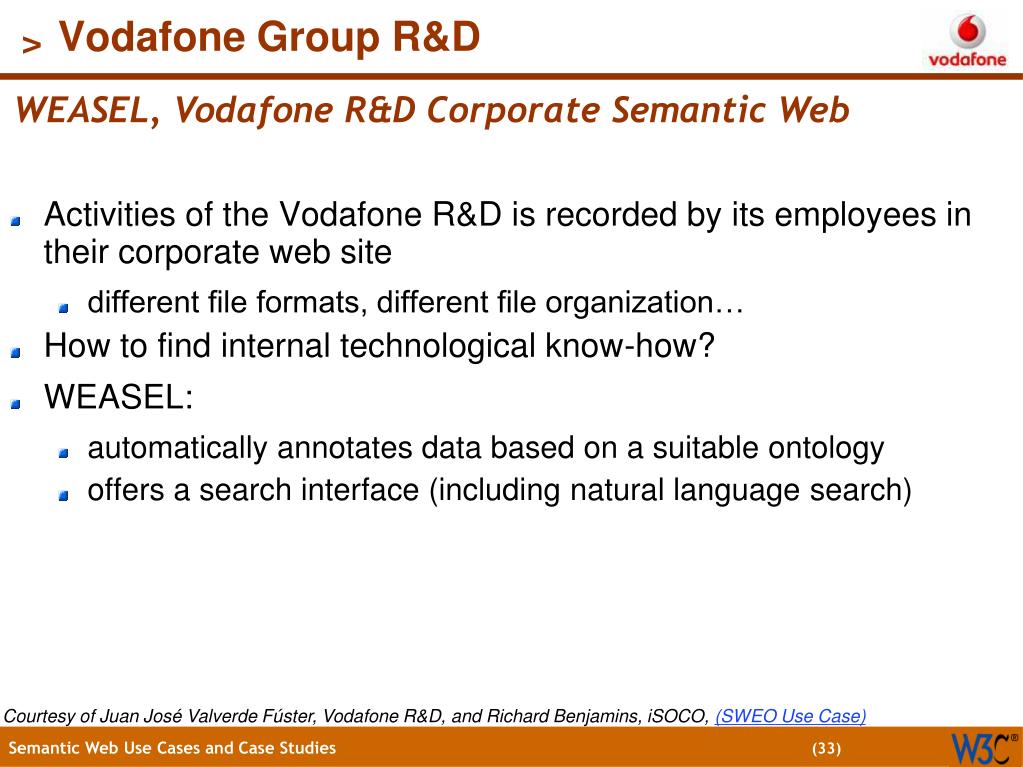 > Vodafone Group R&D

vodafone

WEASEL, Vodafone R&D Corporate Semantic Web

Activities of the Vodafone R&D is recorded by its employees in their corporate web site

different file formats, different file organization…

How to find internal technological know-how?

WEASEL:

automatically annotates data based on a suitable ontology

offers a search interface (including natural language search)

Courtesy of Juan José Valverde Fúster, Vodafone R&D, and Richard Benjamins, iSOCO, (SWEO Use Case)

Semantic Web Use Cases and Case Studies (33) W3C®